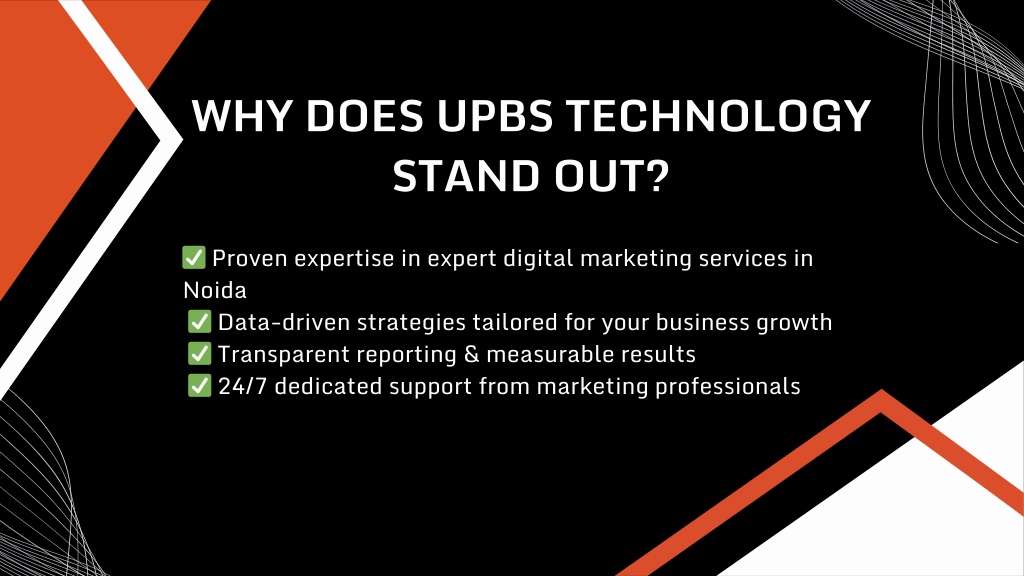 WHY DOES UPBS TECHNOLOGY STAND OUT?

✅ Proven expertise in expert digital marketing services in Noida
✅ Data-driven strategies tailored for your business growth
✅ Transparent reporting & measurable results
✅ 24/7 dedicated support from marketing professionals